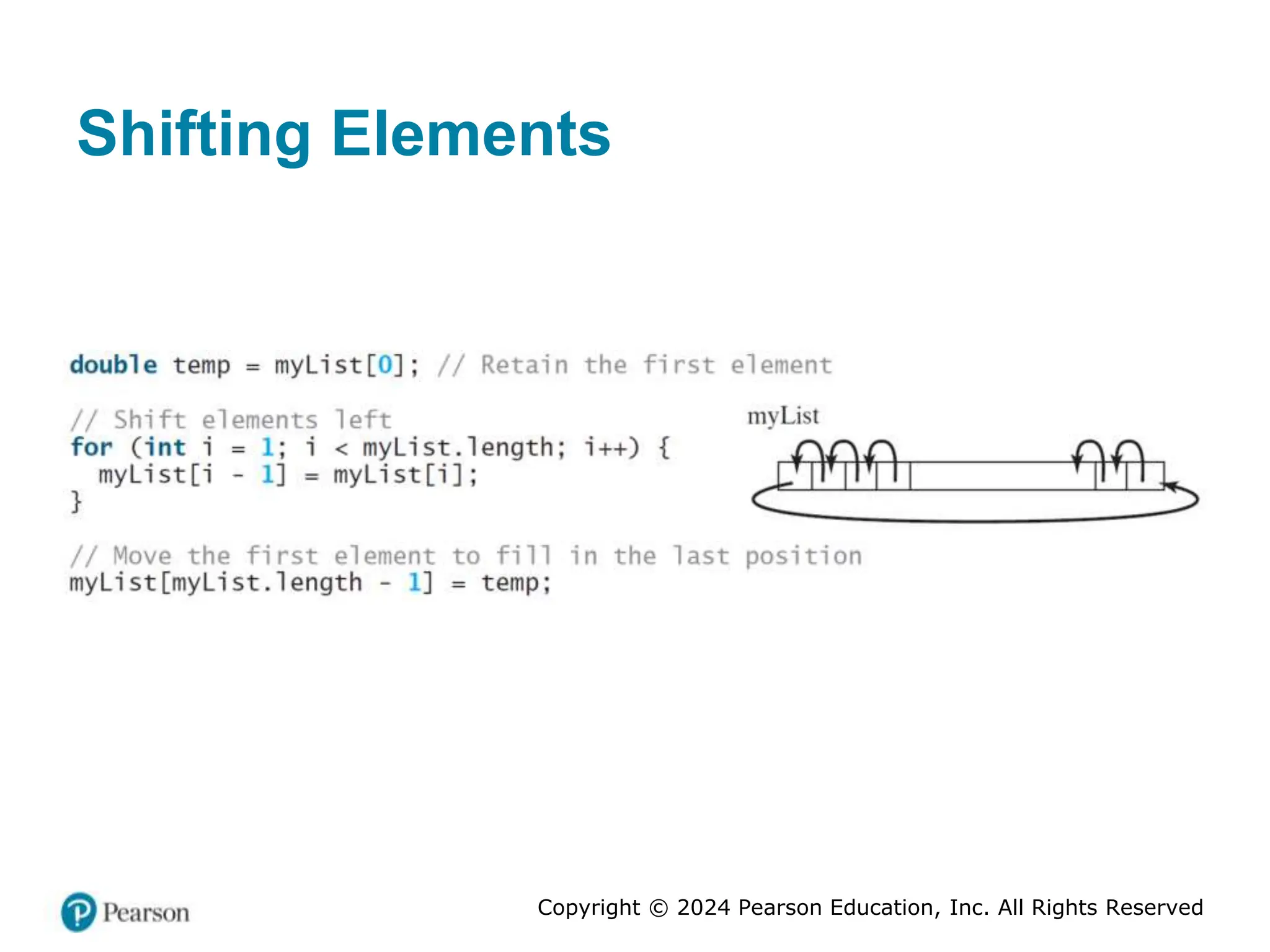 Shifting Elements

double temp = myList[0]; // Retain the first element

// Shift elements left
for (int i = 1; i < myList.length; i++) {
  myList[i - 1] = myList[i];
}

// Move the first element to fill in the last position
myList[myList.length - 1] = temp;

myList

Pearson

Copyright © 2024 Pearson Education, Inc. All Rights Reserved